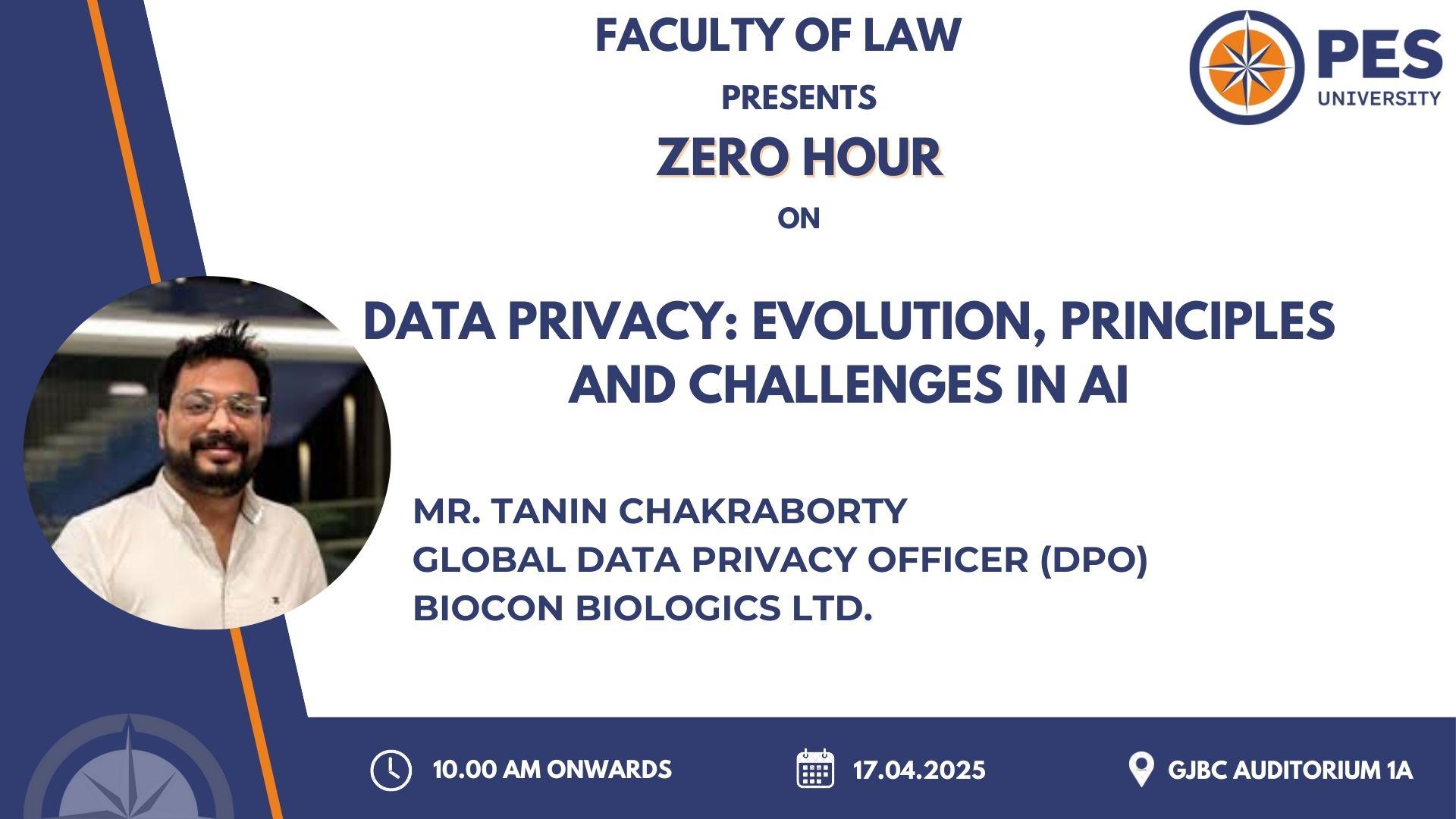 FACULTY OF LAW
PRESENTS
ZERO HOUR
ON

PES
UNIVERSITY

DATA PRIVACY: EVOLUTION, PRINCIPLES AND CHALLENGES IN AI

MR. TANIN CHAKRABORTY
GLOBAL DATA PRIVACY OFFICER (DPO)
BIOCON BIOLOGICS LTD.

10.00 AM ONWARDS

17.04.2025

GJBC AUDITORIUM 1A